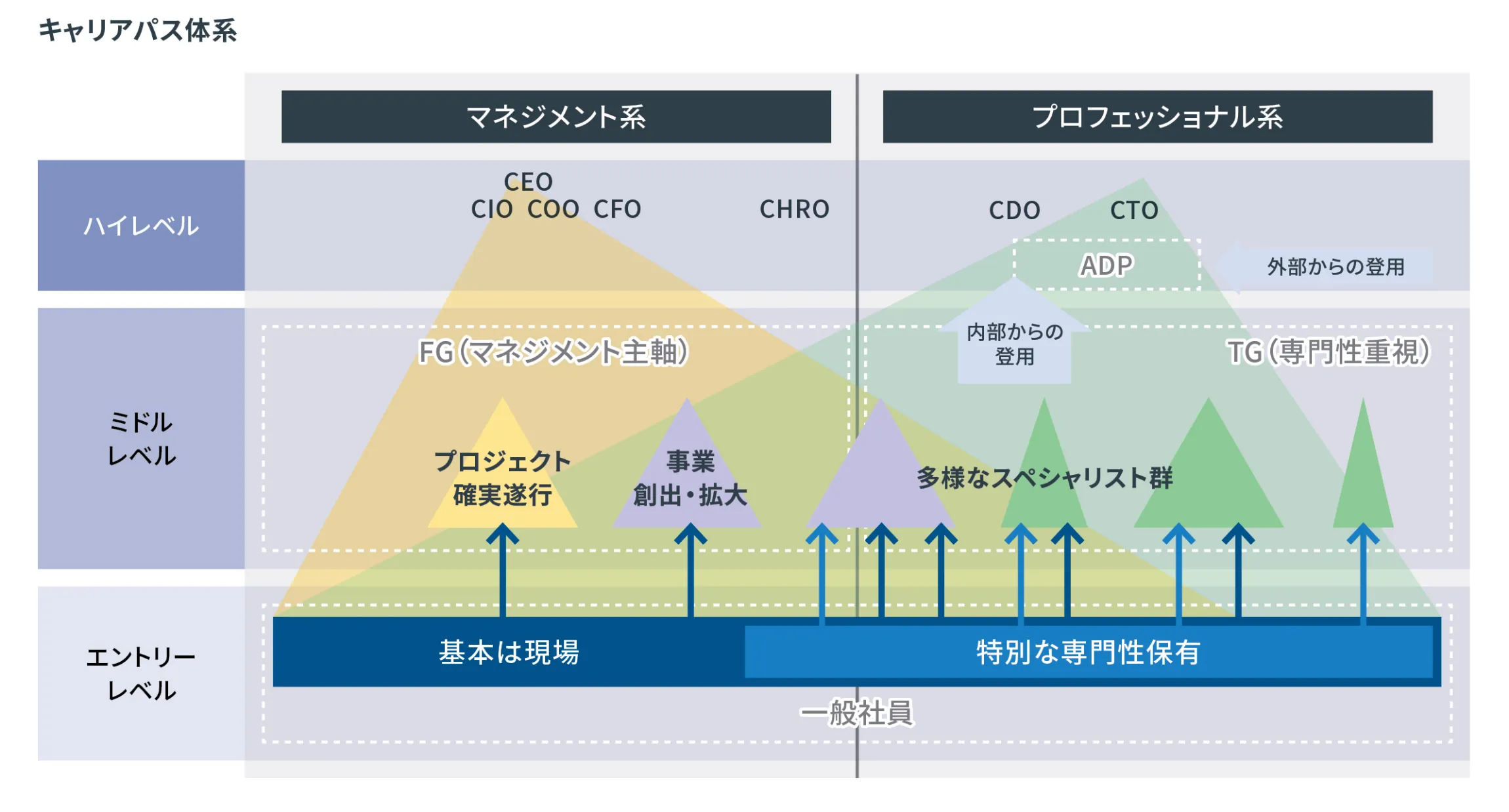 キャリアパス体系

マネジメント系

プロフェッショナル系

ハイレベル

CEO
CIO COO CFO

CHRO

CDO

CTO

ADP

外部からの登用

ミドルレベル

FG(マネジメント主軸)

内部からの登用

TG(専門性重視)

プロジェクト確実遂行

事業創出・拡大

多様なスペシャリスト群

エントリーレベル

基本は現場

特別な専門性保有

一般社員